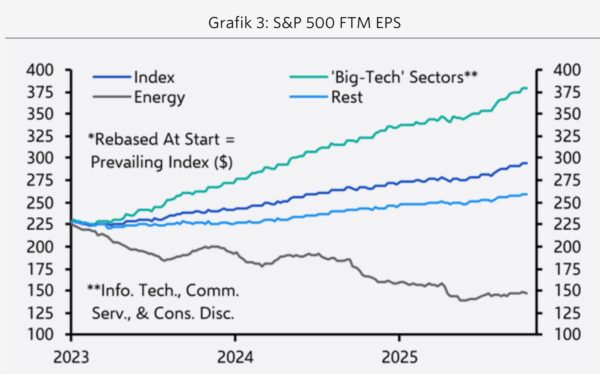 Grafik 3: S&P 500 FTM EPS

Index
'Big-Tech' Sectors**
Energy
Rest

*Rebased At Start = Prevailing Index ($)

**Info. Tech., Comm. Serv., & Cons. Disc.

400
375
350
325
300
275
250
225
200
175
150
125
100

400
375
350
325
300
275
250
225
200
175
150
125
100

2023
2024
2025